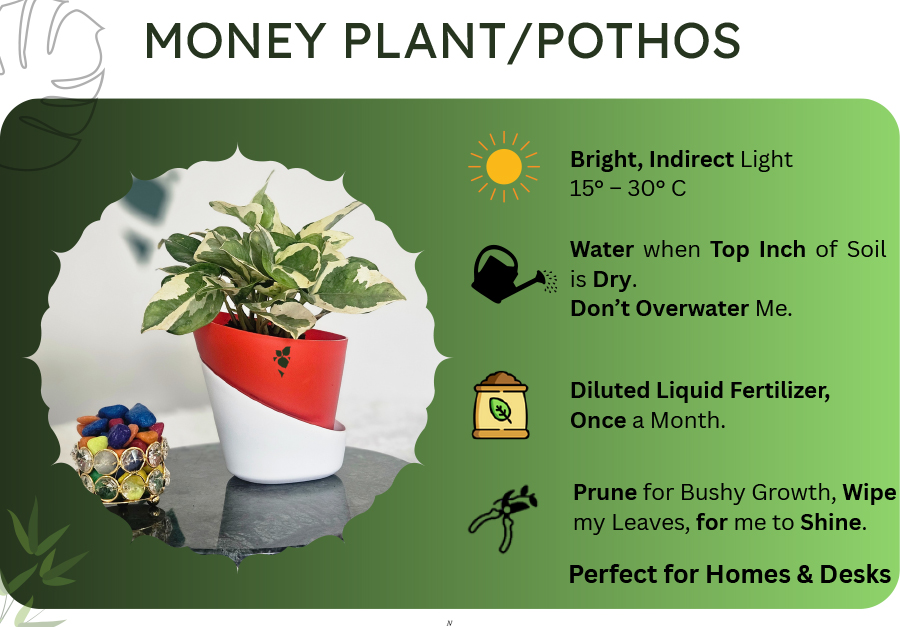 MONEY PLANT/POTHOS

Bright, Indirect Light
15° – 30° C

Water when Top Inch of Soil is Dry.
Don't Overwater Me.

Diluted Liquid Fertilizer,
Once a Month.

Prune for Bushy Growth, Wipe my Leaves, for me to Shine.

Perfect for Homes & Desks